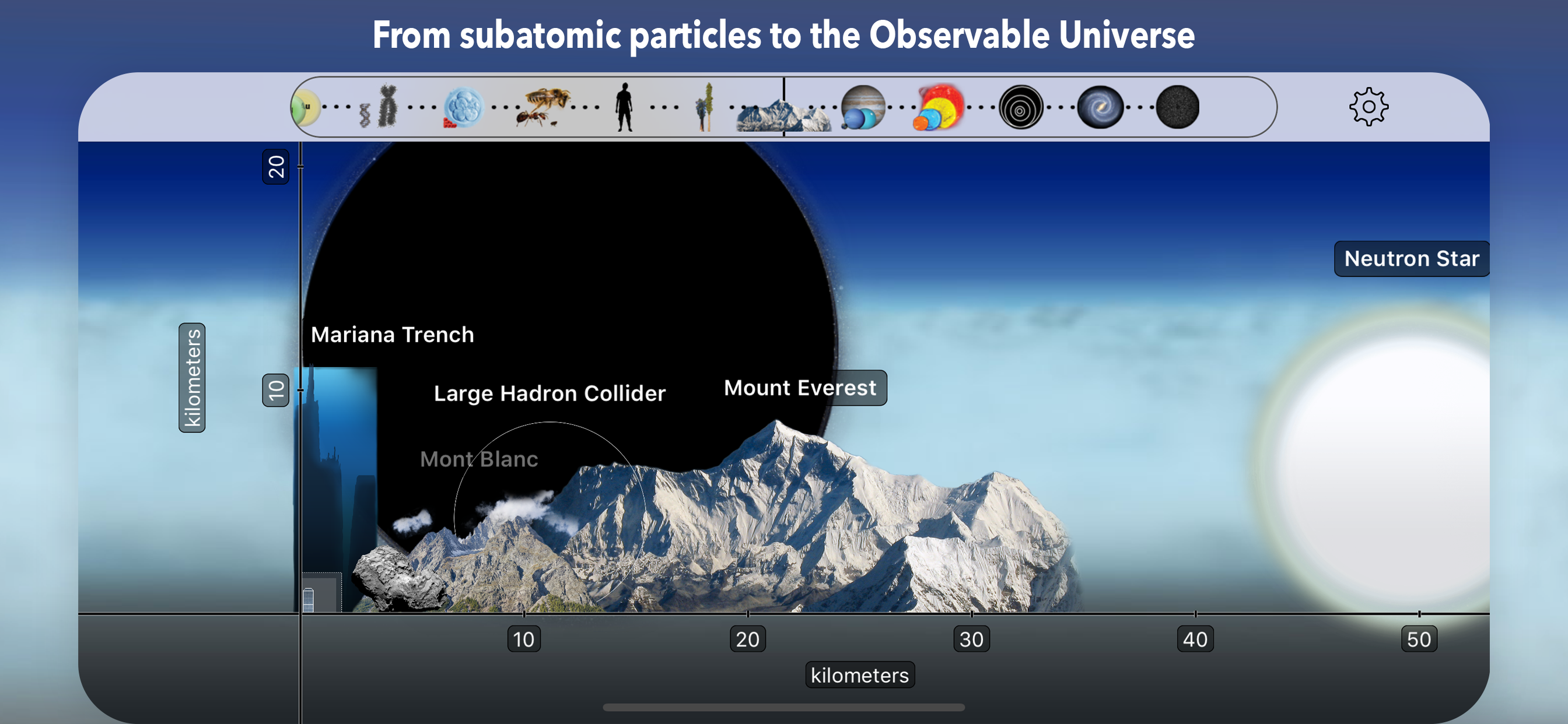 From subatomic particles to the Observable Universe

20

Neutron Star

Mariana Trench

kilometers

10

Large Hadron Collider

Mount Everest

Mont Blanc

10

20

30

40

50

kilometers